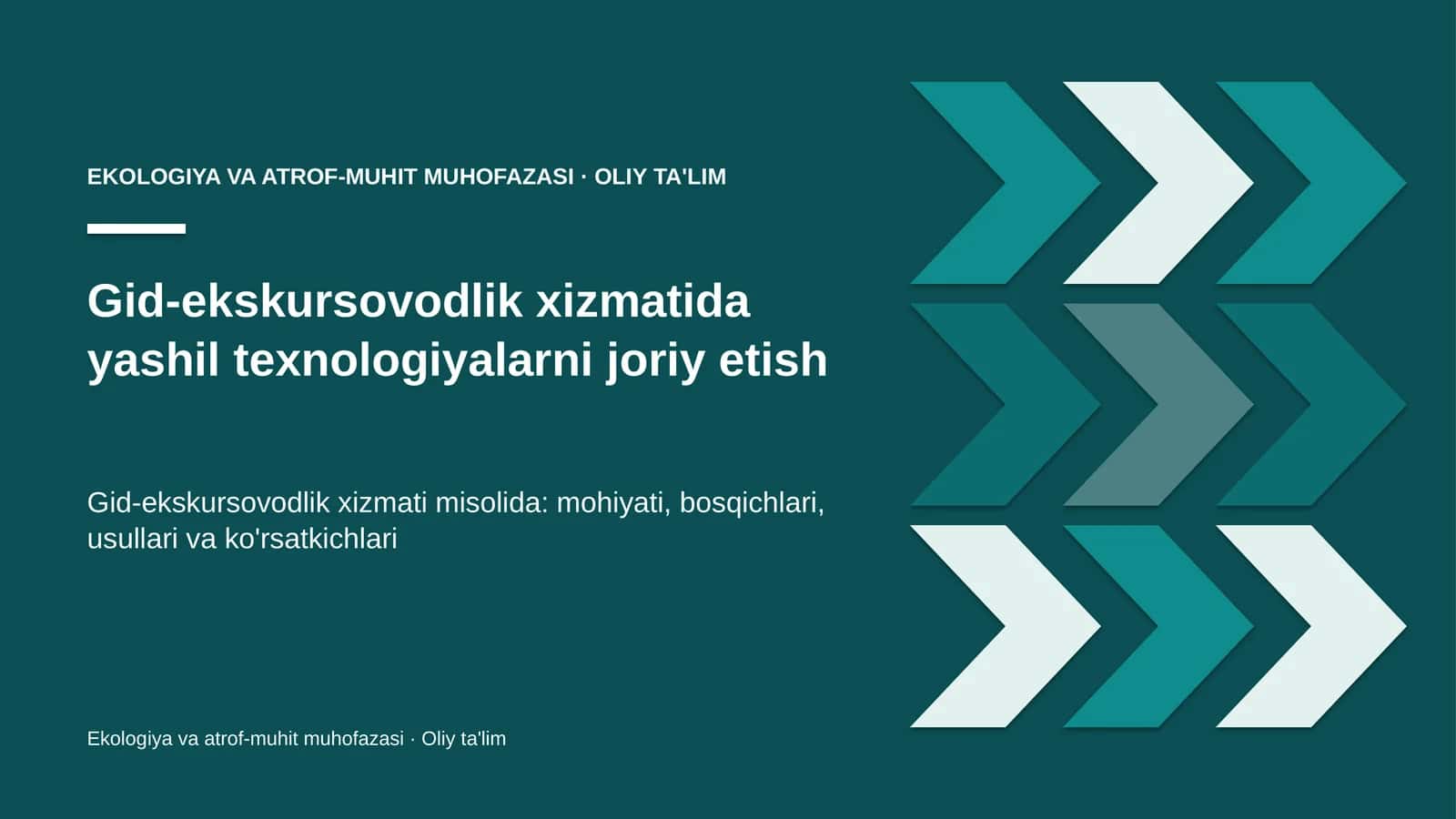 EKOLOGIYA VA ATROF-MUHIT MUHOFAZASI · OLIY TA'LIM

Gid-ekskursovodlik xizmatida yashil texnologiyalarni joriy etish

Gid-ekskursovodlik xizmati misolida: mohiyati, bosqichlari, usullari va ko'rsatkichlari

Ekologiya va atrof-muhit muhofazasi · Oliy ta'lim